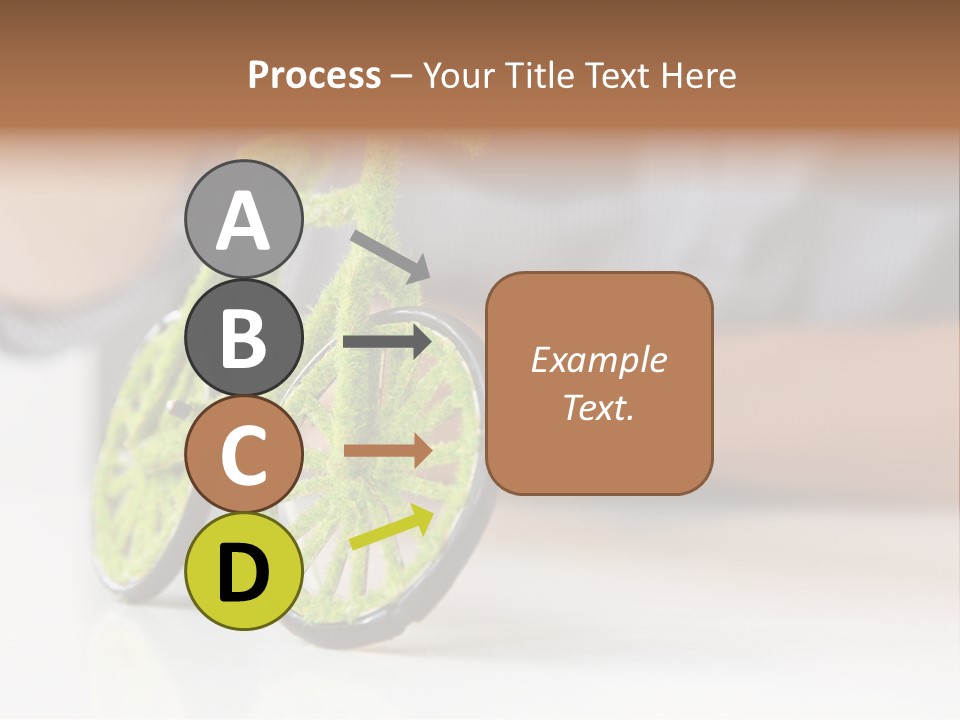 Process – Your Title Text Here

A

B

C

D

Example Text.